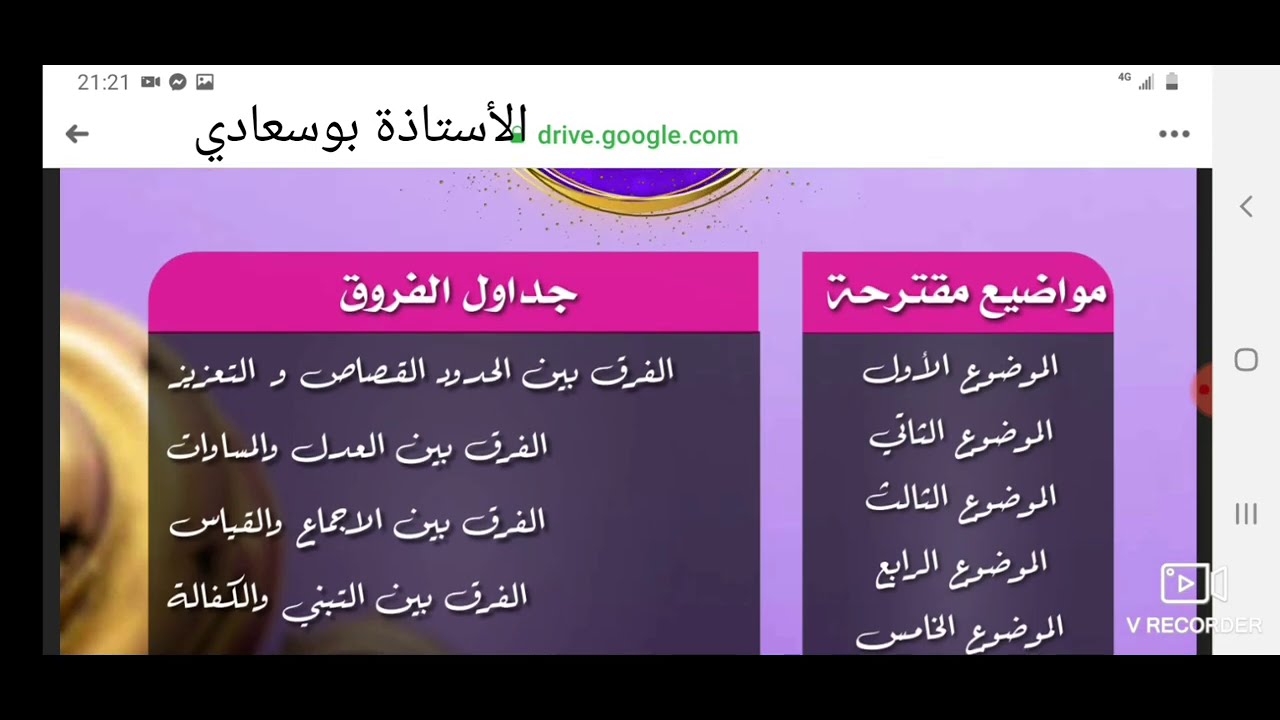 21:21
4G

الأستاذة بوسعادي
drive.google.com

مواضيع مقترحة

الموضوع الأول
الموضوع الثاني
الموضوع الثالث
الموضوع الرابع
الموضوع الخامس

جداول الفروق

الفرق بين الحدود القصاص و التعزيز
الفرق بين العدل والمساوات
الفرق بين الاجماع والقياس
الفرق بين التبني والكفالة

V RECORDER